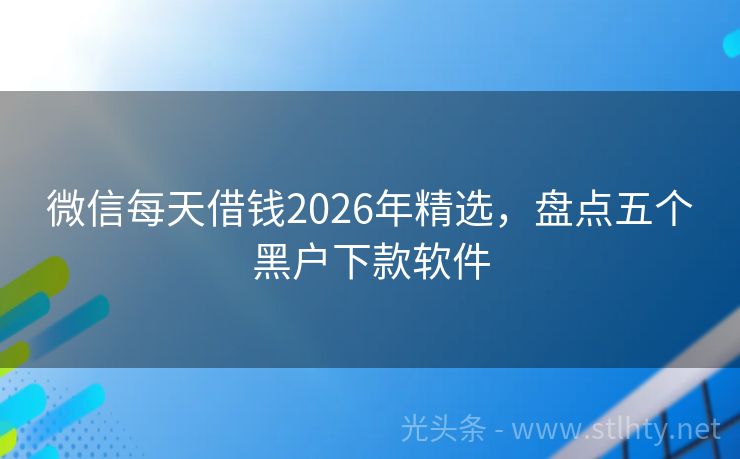 微信每天借钱2026年精选，盘点五个黑户下款软件

光头条 - www.stlhty.net